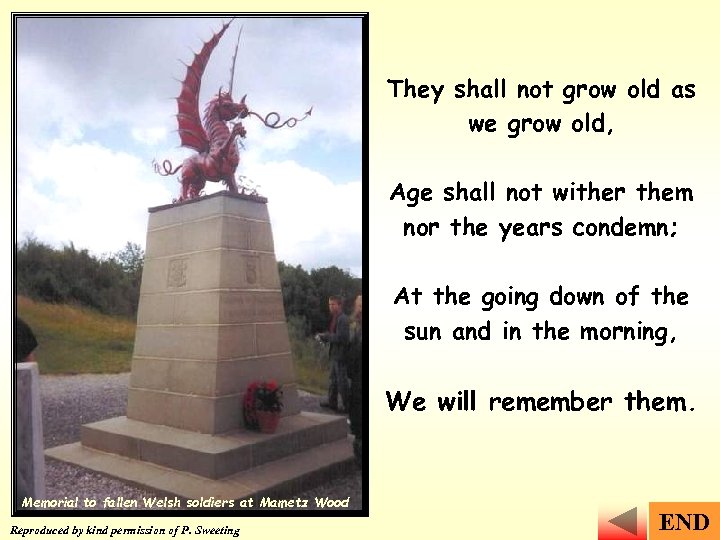 They shall not grow old as we grow old,

Age shall not wither them nor the years condemn;

At the going down of the sun and in the morning,

We will remember them.

Memorial to fallen Welsh soldiers at Mametz Wood

Reproduced by kind permission of P. Sweeting

END